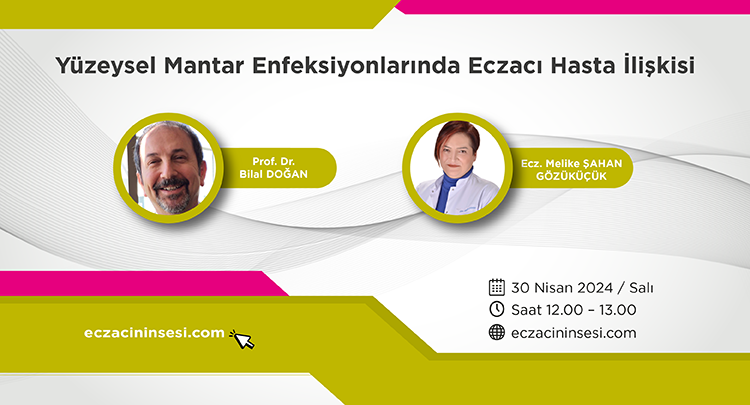 Yüzeysel Mantar Enfeksiyonlarında Eczacı Hasta İlişkisi

Prof. Dr. Bilal DOĞAN

Ecz. Melike ŞAHAN GÖZÜKÜÇÜK

30 Nisan 2024 / Salı

Saat 12.00 – 13.00

eczacininsesi.com

eczacininsesi.com